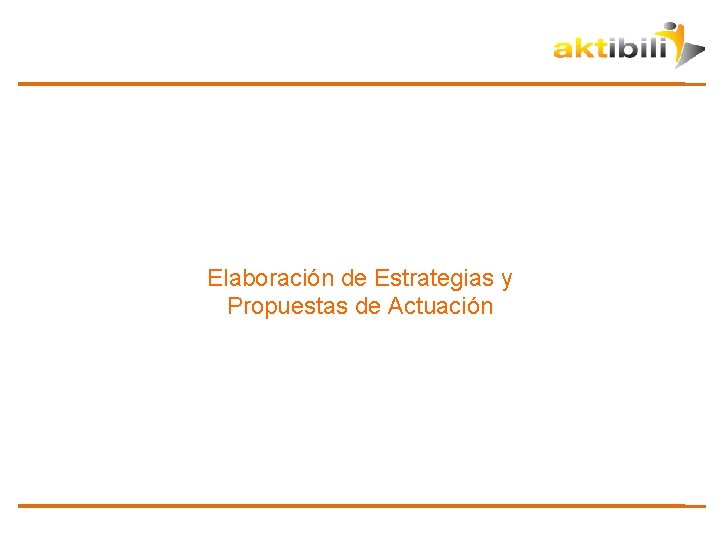 aktibili

Elaboración de Estrategias y Propuestas de Actuación